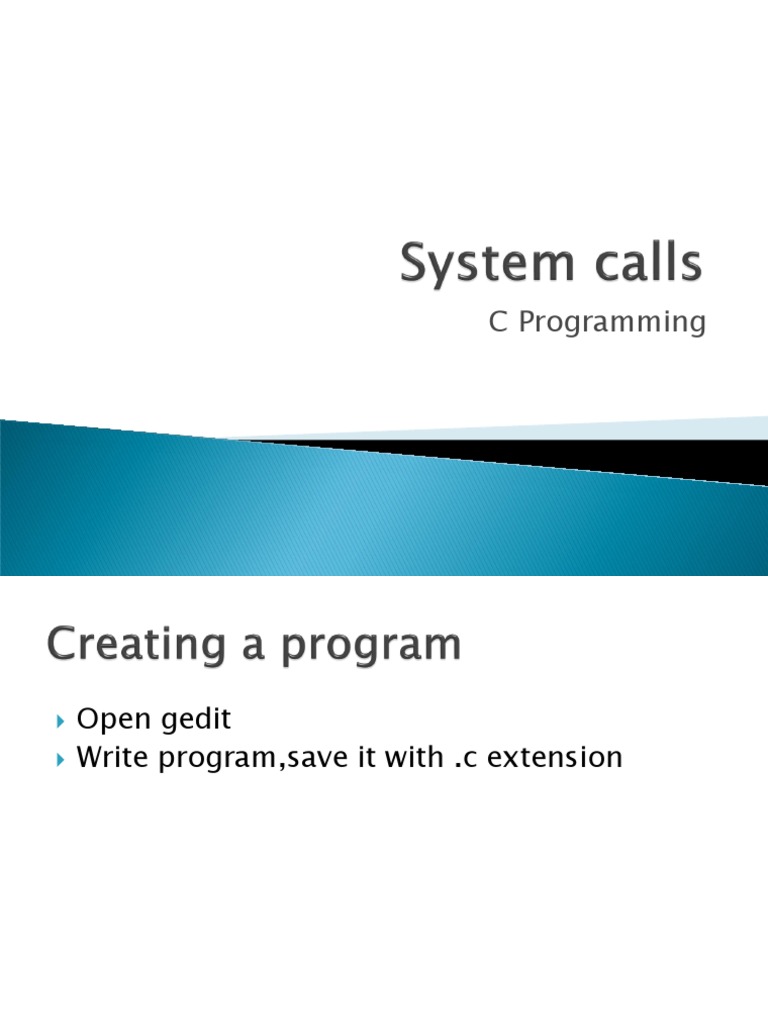 System calls

C Programming

Creating a program

Open gedit
Write program,save it with .c extension